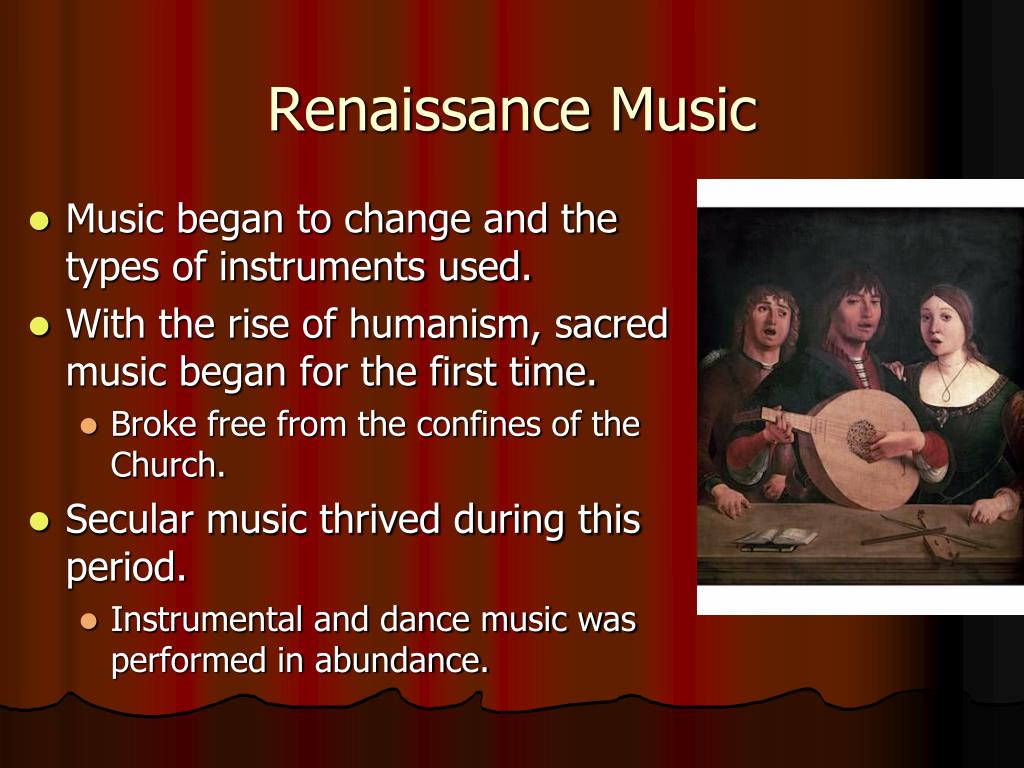 Renaissance Music

- Music began to change and the types of instruments used.
- With the rise of humanism, sacred music began for the first time.
  - Broke free from the confines of the Church.
- Secular music thrived during this period.
  - Instrumental and dance music was performed in abundance.